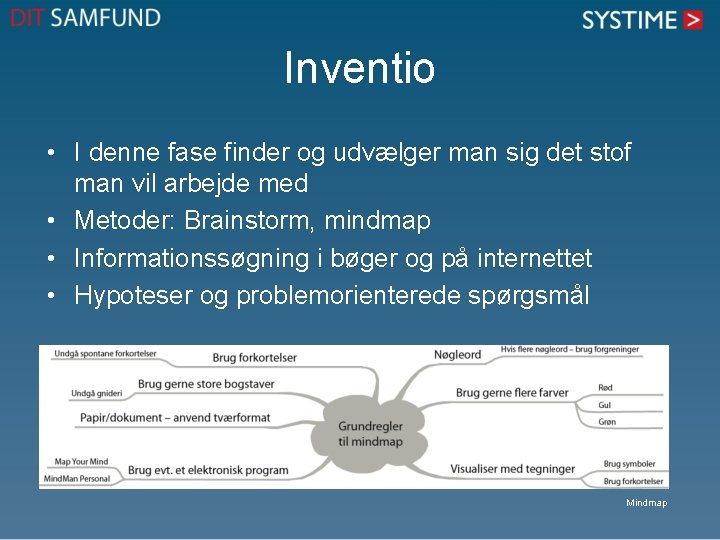 DIT SAMFUND

SYSTIME >

Inventio

• I denne fase finder og udvælger man sig det stof man vil arbejde med
• Metoder: Brainstorm, mindmap
• Informationssøgning i bøger og på internettet
• Hypoteser og problemorienterede spørgsmål

Undgå spontane forkortelser
Brug forkortelser
Undgå gnideri
Brug gerne store bogstaver
Papir/dokument – anvend tværformat
Map Your Mind
MindMan Personal
Brug evt. et elektronisk program
Grundregler til mindmap
Nøgleord
Hvis flere nøgleord – brug forgreninger
Brug gerne flere farver
Rød
Gul
Grøn
Visualiser med tegninger
Brug symboler
Brug forkortelser

Mindmap